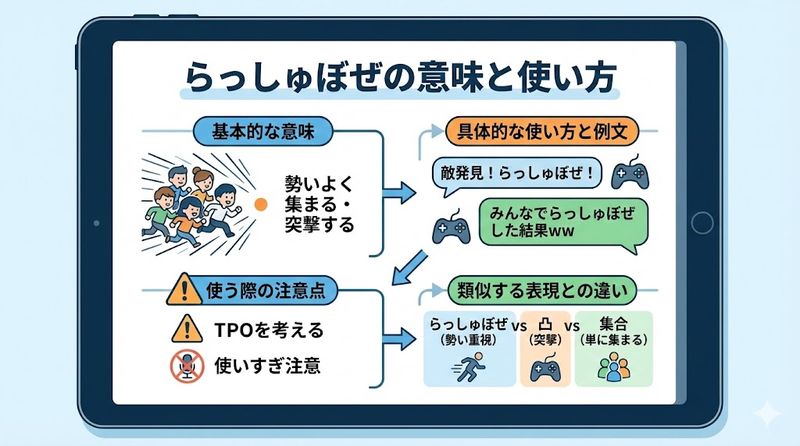 らっしゅぼぜの意味と使い方

基本的な意味

勢いよく集まる・突撃する

具体的な使い方と例文

敵発見！らっしゅぼぜ！

みんなでらっしゅぼぜした結果ww

使う際の注意点

TPOを考える

使いすぎ注意

類似する表現との違い

らっしゅぼぜ（勢い重視） vs 凸（突撃） vs 集合（単に集まる）